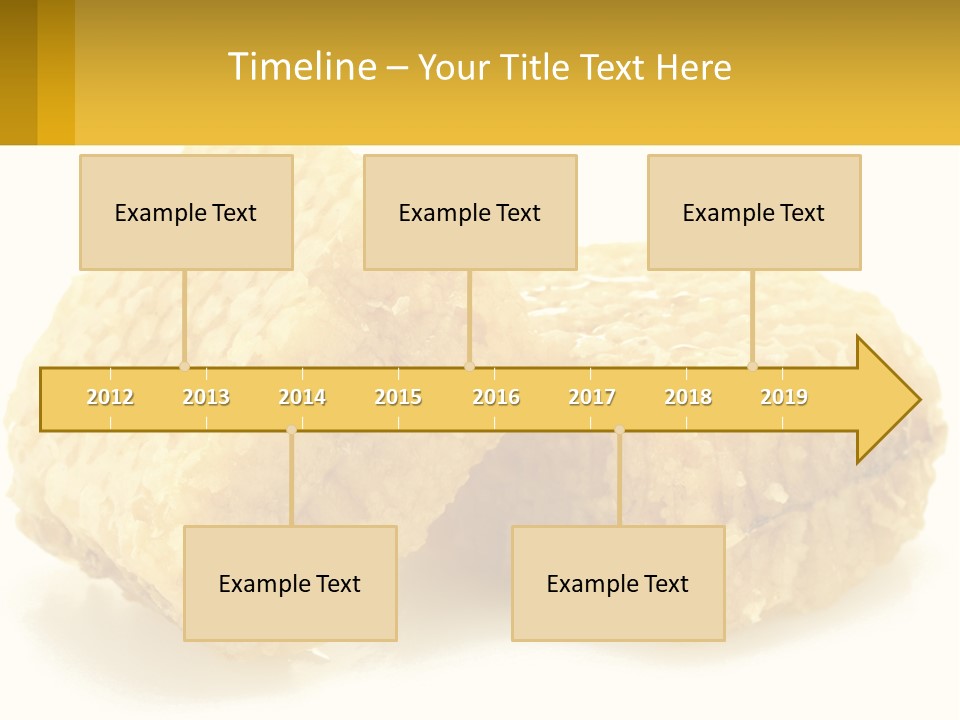 Timeline – Your Title Text Here

Example Text

Example Text

Example Text

2012 2013 2014 2015 2016 2017 2018 2019

Example Text

Example Text